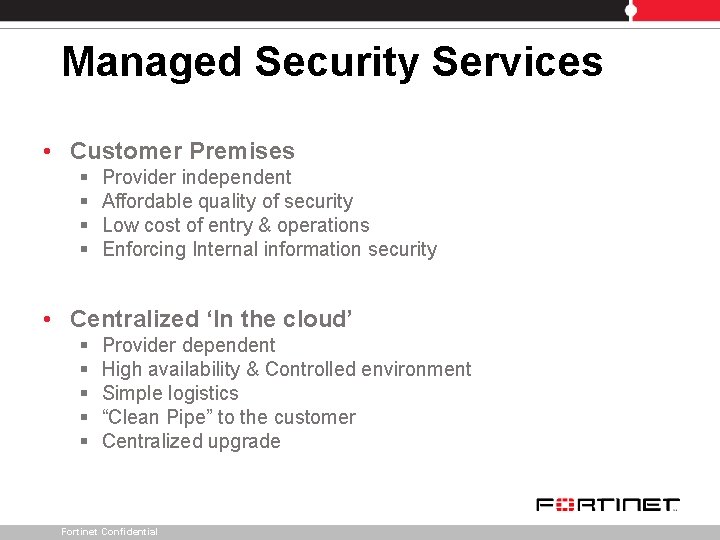 Managed Security Services

• Customer Premises
  ▪ Provider independent
  ▪ Affordable quality of security
  ▪ Low cost of entry & operations
  ▪ Enforcing Internal information security

• Centralized ‘In the cloud’
  ▪ Provider dependent
  ▪ High availability & Controlled environment
  ▪ Simple logistics
  ▪ “Clean Pipe” to the customer
  ▪ Centralized upgrade

FORTINET

Fortinet Confidential